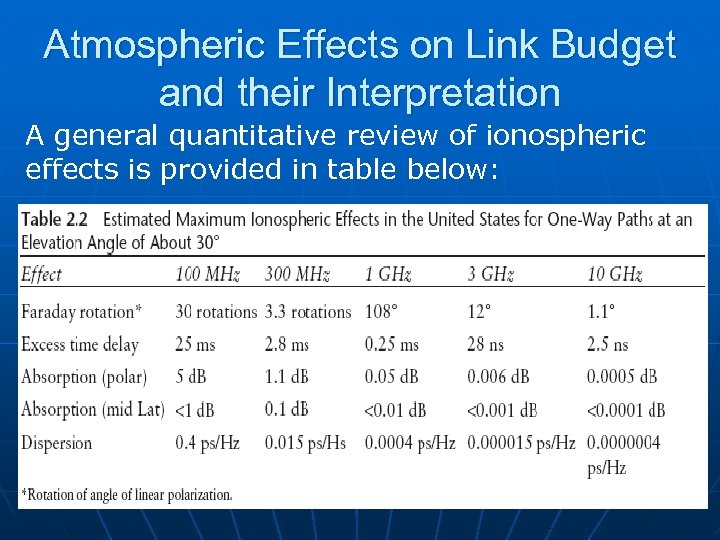 Atmospheric Effects on Link Budget and their Interpretation

A general quantitative review of ionospheric effects is provided in table below:

Table 2.2 Estimated Maximum Ionospheric Effects in the United States for One-Way Paths at an Elevation Angle of About 30°

| Effect | 100 MHz | 300 MHz | 1 GHz | 3 GHz | 10 GHz |
|---|---|---|---|---|---|
| Faraday rotation* | 30 rotations | 3.3 rotations | 108° | 12° | 1.1° |
| Excess time delay | 25 ms | 2.8 ms | 0.25 ms | 28 ns | 2.5 ns |
| Absorption (polar) | 5 dB | 1.1 dB | 0.05 dB | 0.006 dB | 0.0005 dB |
| Absorption (mid Lat) | <1 dB | 0.1 dB | <0.01 dB | <0.001 dB | <0.0001 dB |
| Dispersion | 0.4 ps/Hz | 0.015 ps/Hs | 0.0004 ps/Hz | 0.000015 ps/Hz | 0.0000004 ps/Hz |

*Rotation of angle of linear polarization.